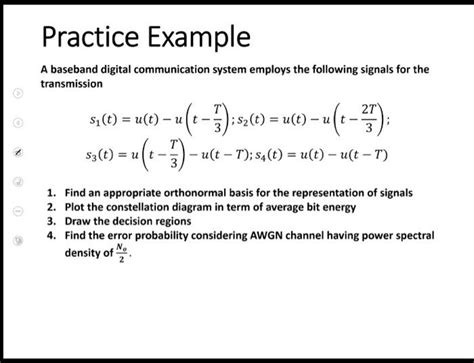 Practice Example

A baseband digital communication system employs the following signals for the transmission

$s_1(t) = u(t) - u\left(t - \frac{T}{3}\right); s_2(t) = u(t) - u\left(t - \frac{2T}{3}\right);$
$s_3(t) = u\left(t - \frac{T}{3}\right) - u(t - T); s_4(t) = u(t) - u(t - T)$

1. Find an appropriate orthonormal basis for the representation of signals
2. Plot the constellation diagram in term of average bit energy
3. Draw the decision regions
4. Find the error probability considering AWGN channel having power spectral density of $\frac{N_o}{2}$.